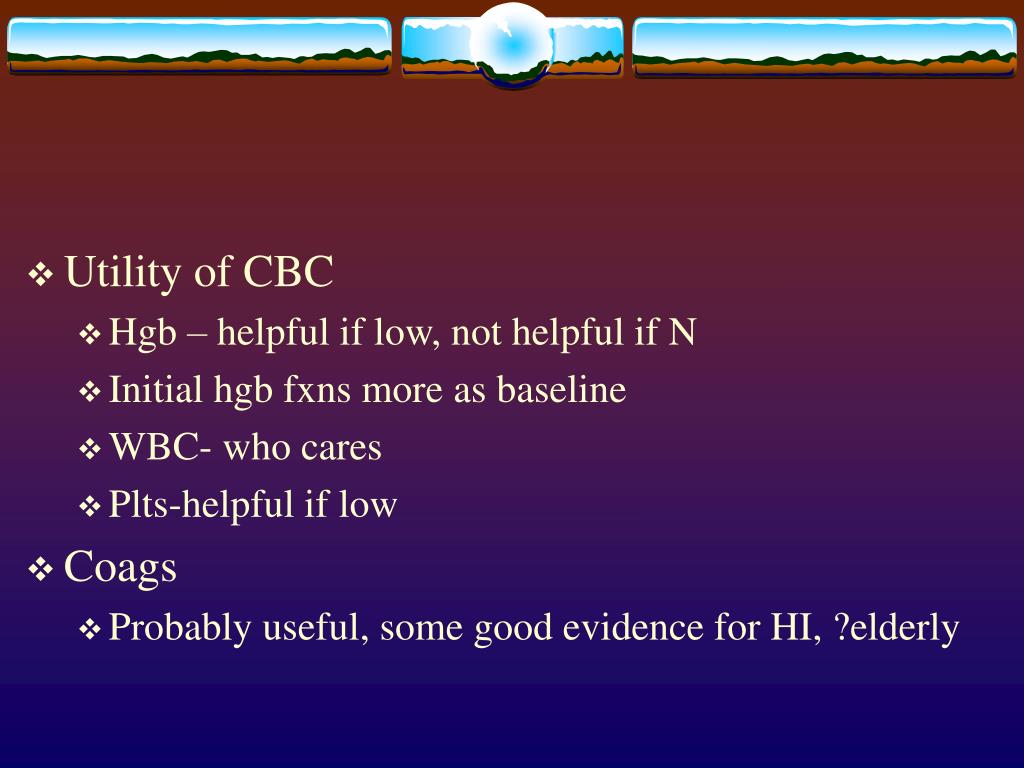 ❖ Utility of CBC

❖ Hgb – helpful if low, not helpful if N

❖ Initial hgb fxns more as baseline

❖ WBC- who cares

❖ Plts-helpful if low

❖ Coags

❖ Probably useful, some good evidence for HI, ?elderly